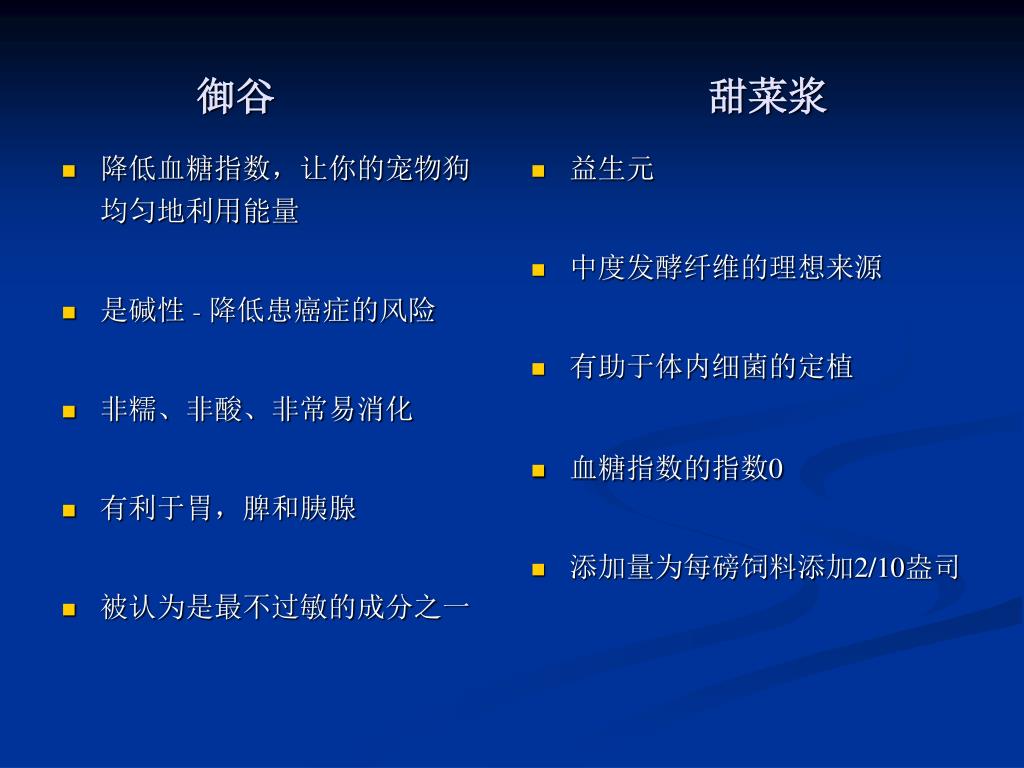 御谷

- 降低血糖指数，让你的宠物狗均匀地利用能量
- 是碱性 - 降低患癌症的风险
- 非糯、非酸、非常易消化
- 有利于胃，脾和胰腺
- 被认为是最不过敏的成分之一

甜菜浆

- 益生元
- 中度发酵纤维的理想来源
- 有助于体内细菌的定植
- 血糖指数的指数0
- 添加量为每磅饲料添加2/10盎司